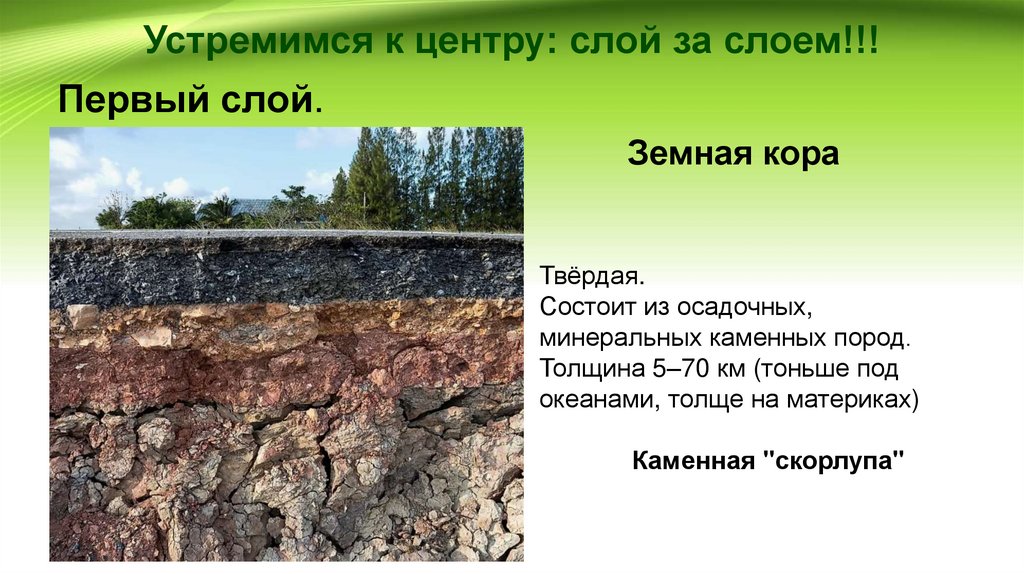 Устремимся к центру: слой за слоем!!!

Первый слой.

Земная кора

Твёрдая.
Состоит из осадочных, минеральных каменных пород.
Толщина 5–70 км (тоньше под океанами, толще на материках)

Каменная "скорлупа"